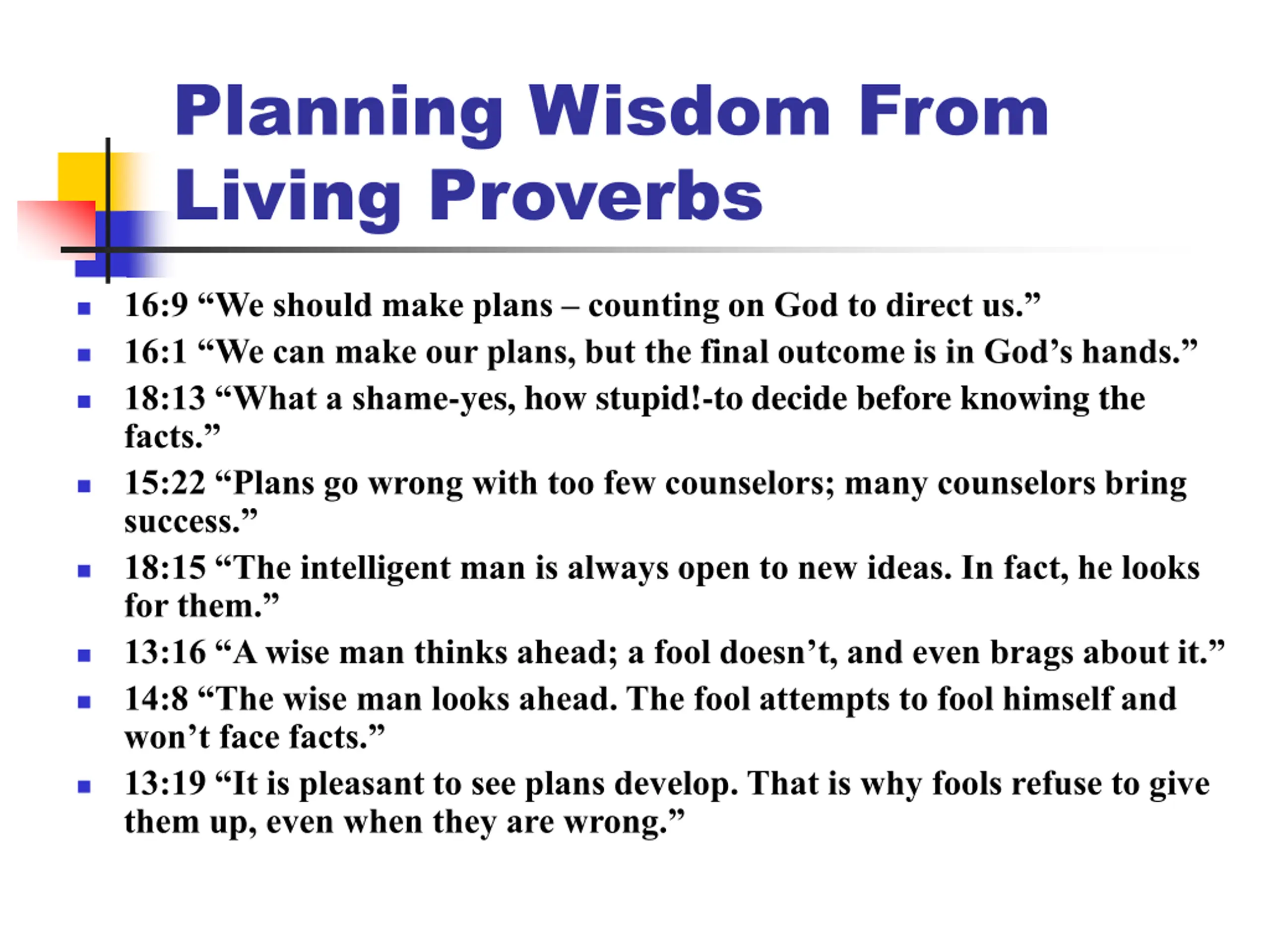 Planning Wisdom From Living Proverbs

- 16:9 “We should make plans – counting on God to direct us.”
- 16:1 “We can make our plans, but the final outcome is in God’s hands.”
- 18:13 “What a shame-yes, how stupid!-to decide before knowing the facts.”
- 15:22 “Plans go wrong with too few counselors; many counselors bring success.”
- 18:15 “The intelligent man is always open to new ideas. In fact, he looks for them.”
- 13:16 “A wise man thinks ahead; a fool doesn’t, and even brags about it.”
- 14:8 “The wise man looks ahead. The fool attempts to fool himself and won’t face facts.”
- 13:19 “It is pleasant to see plans develop. That is why fools refuse to give them up, even when they are wrong.”